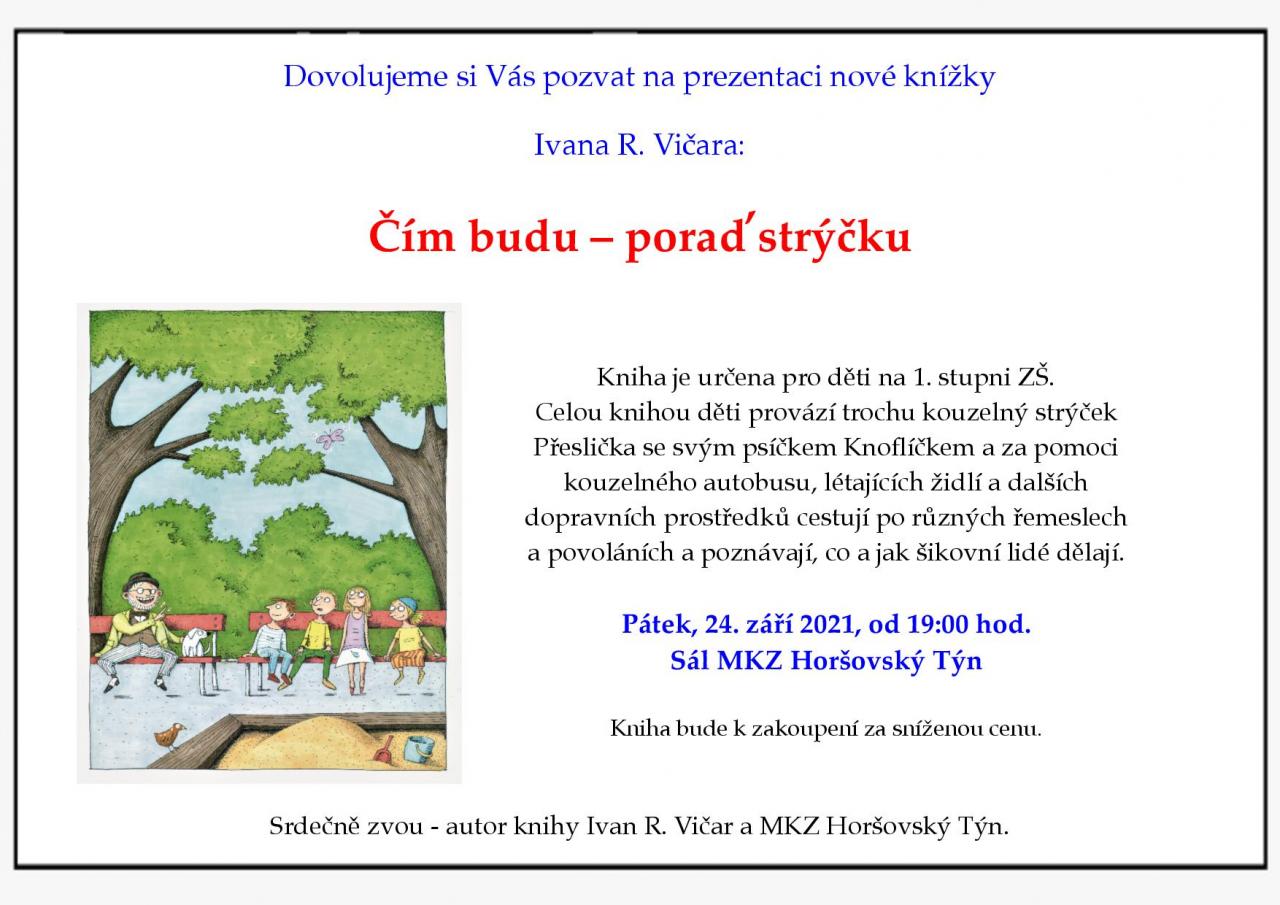 Dovolujeme si Vás pozvat na prezentaci nové knížky

Ivana R. Vičara:

Čím budu – poraď strýčku

Kniha je určena pro děti na 1. stupni ZŠ. Celou knihou děti provází trochu kouzelný strýček Přeslička se svým psíčkem Knoflíčkem a za pomoci kouzelného autobusu, létajících židlí a dalších dopravních prostředků cestují po různých řemeslech a povoláních a poznávají, co a jak šikovní lidé dělají.

Pátek, 24. září 2021, od 19:00 hod.
Sál MKZ Horšovský Týn

Kniha bude k zakoupení za sníženou cenu.

Srdečně zvou - autor knihy Ivan R. Vičar a MKZ Horšovský Týn.